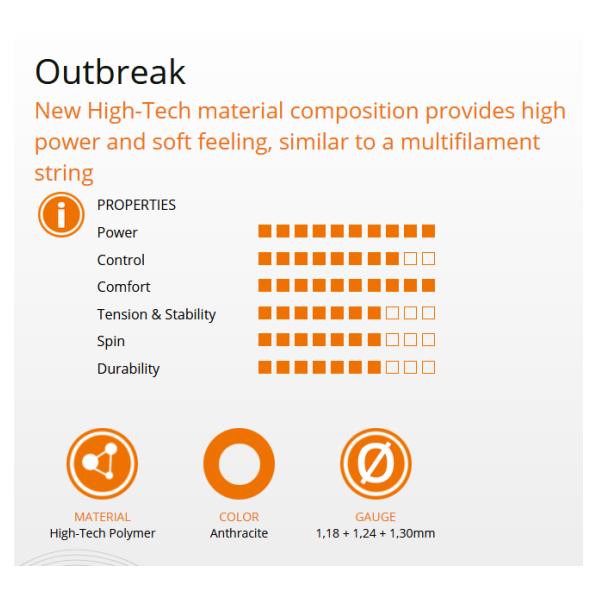 Outbreak

New High-Tech material composition provides high power and soft feeling, similar to a multifilament string

PROPERTIES
Power
Control
Comfort
Tension & Stability
Spin
Durability

MATERIAL
High-Tech Polymer

COLOR
Anthracite

GAUGE
1,18 + 1,24 + 1,30mm